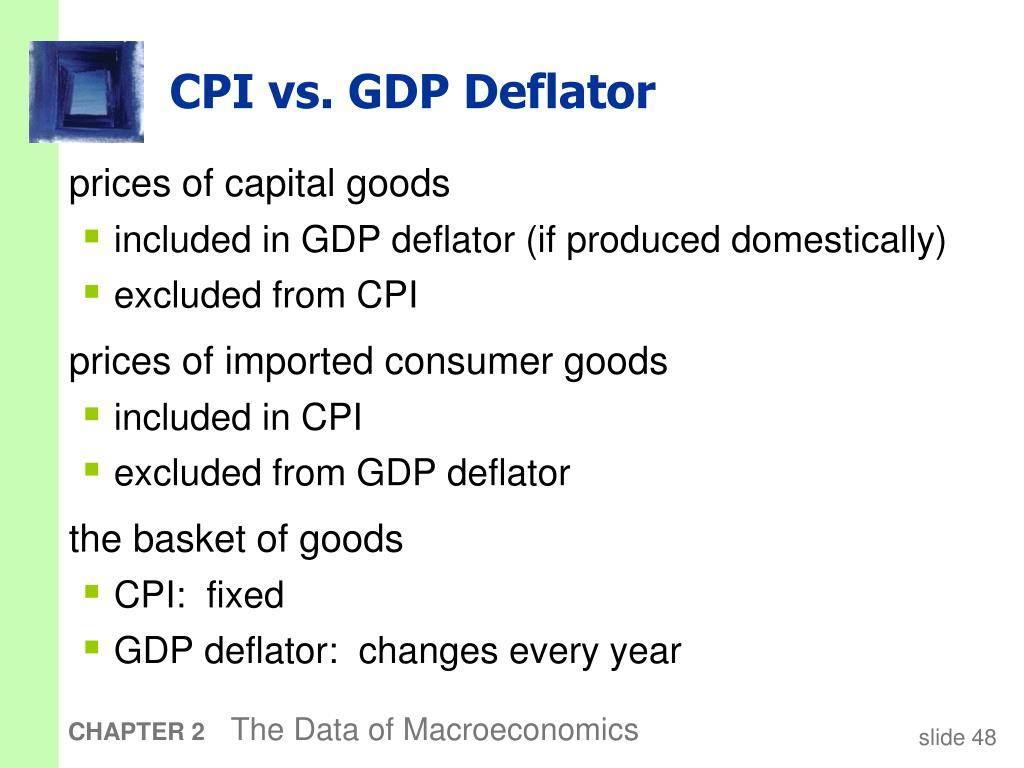 CPI vs. GDP Deflator

prices of capital goods
- included in GDP deflator (if produced domestically)
- excluded from CPI

prices of imported consumer goods
- included in CPI
- excluded from GDP deflator

the basket of goods
- CPI: fixed
- GDP deflator: changes every year

CHAPTER 2 The Data of Macroeconomics

slide 48